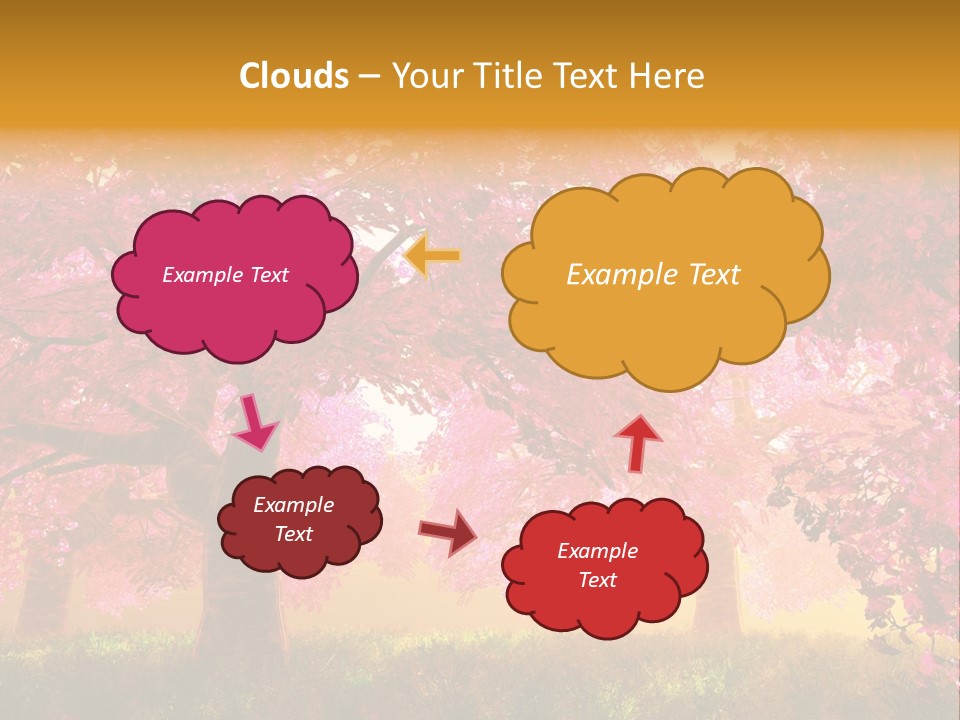 Clouds – Your Title Text Here

Example Text

Example Text

Example Text

Example Text